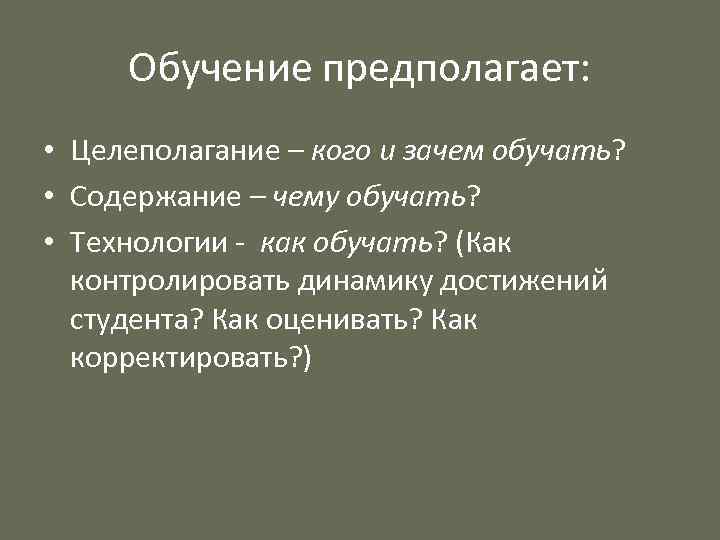 Обучение предполагает:

• Целеполагание – кого и зачем обучать?
• Содержание – чему обучать?
• Технологии - как обучать? (Как контролировать динамику достижений студента? Как оценивать? Как корректировать?)